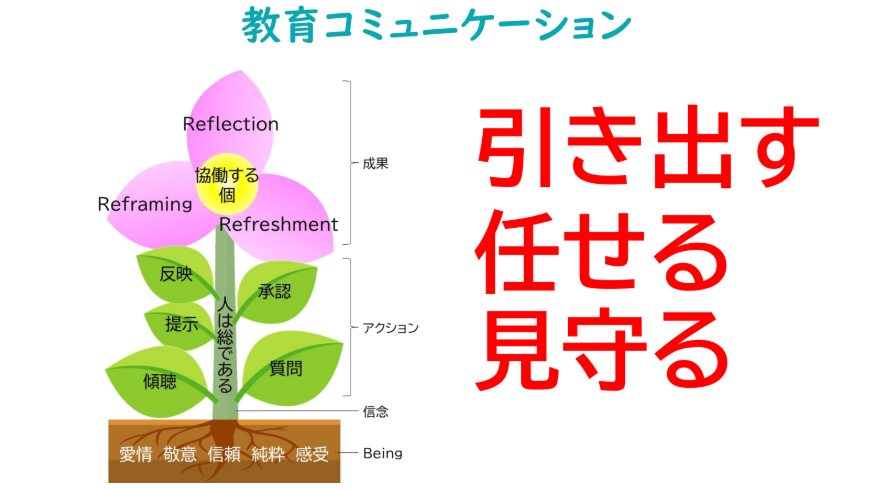 教育コミュニケーション

Reflection

協働する個

Reframing

Refreshment

成果

反映

承認

提示

人は総である

傾聴

質問

アクション

信念

愛情 敬意 信頼 純粋 感受

Being

引き出す
任せる
見守る